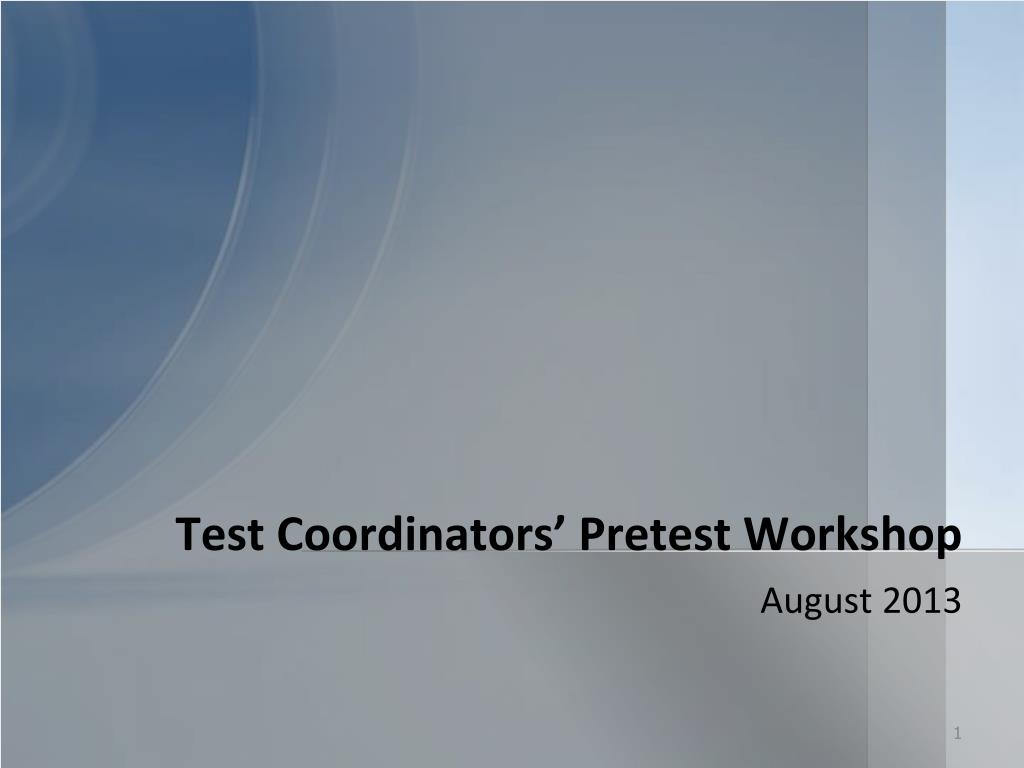 Test Coordinators’ Pretest Workshop

August 2013

1